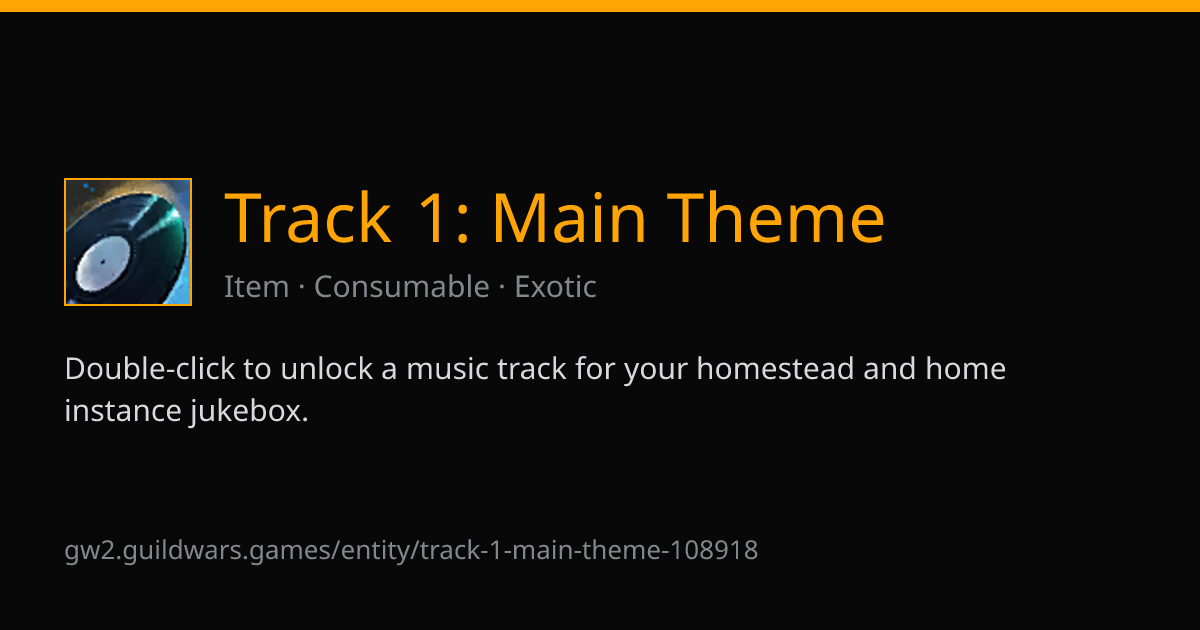 Track 1: Main Theme

Item · Consumable · Exotic

Double-click to unlock a music track for your homestead and home instance jukebox.

gw2.guildwars.games/entity/track-1-main-theme-108918